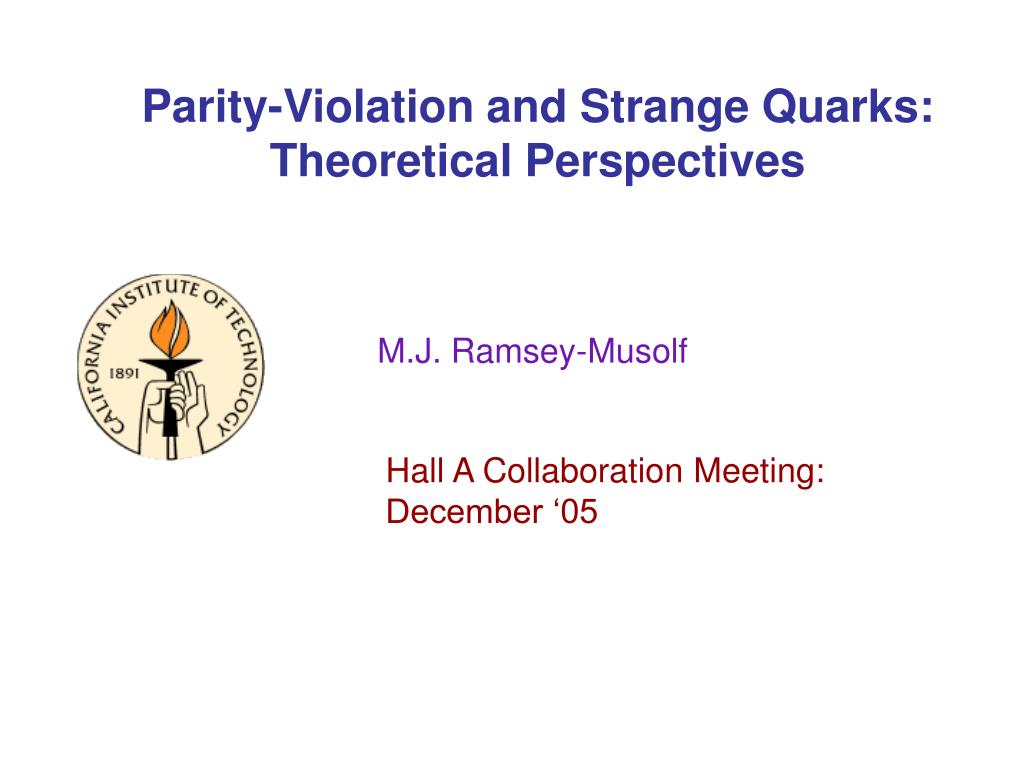 Parity-Violation and Strange Quarks: Theoretical Perspectives

CALIFORNIA INSTITUTE OF TECHNOLOGY
1891

M.J. Ramsey-Musolf

Hall A Collaboration Meeting: December ‘05